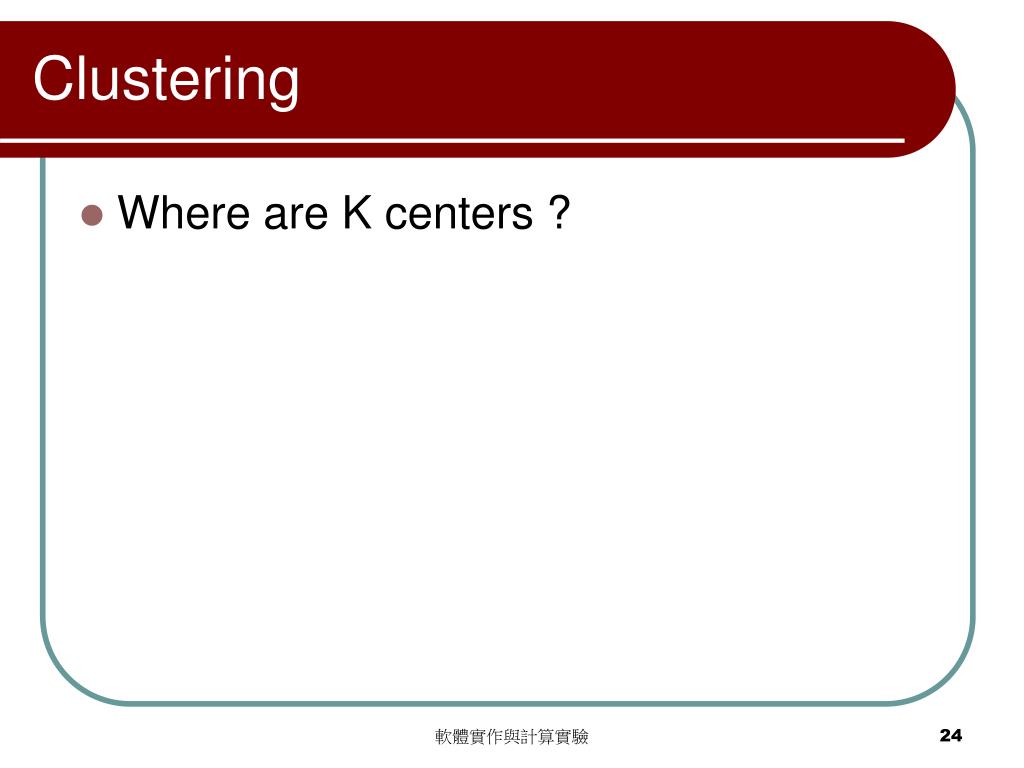 Clustering

Where are K centers ?

軟體實作與計算實驗

24